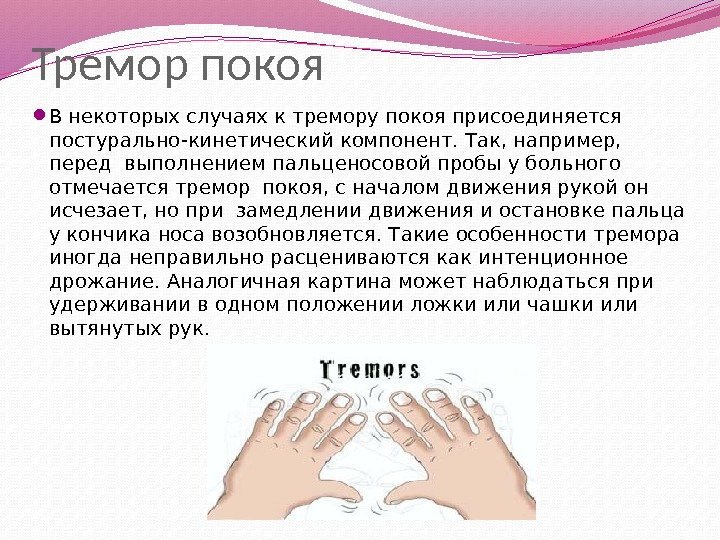 Тремор покоя

В некоторых случаях к тремору покоя присоединяется постурально-кинетический компонент. Так, например, перед выполнением пальценосовой пробы у больного отмечается тремор покоя, с началом движения рукой он исчезает, но при замедлении движения и остановке пальца у кончика носа возобновляется. Такие особенности тремора иногда неправильно расцениваются как интенционное дрожание. Аналогичная картина может наблюдаться при удерживании в одном положении ложки или чашки или вытянутых рук.

Tremors